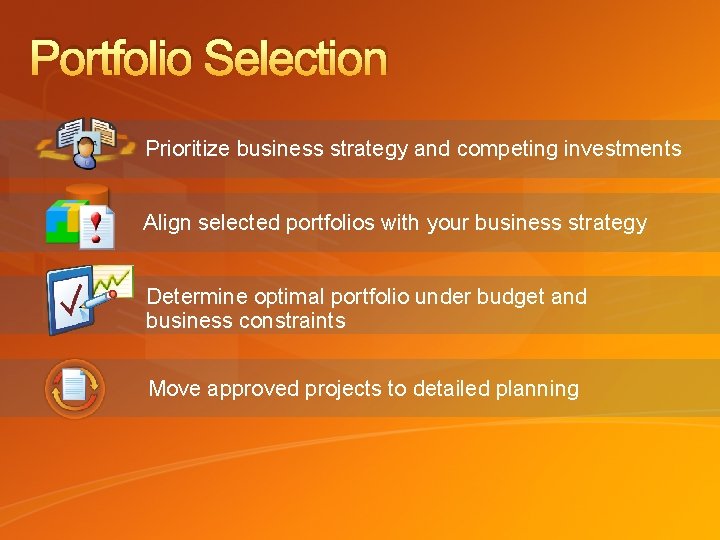 Portfolio Selection

Prioritize business strategy and competing investments

Align selected portfolios with your business strategy

Determine optimal portfolio under budget and business constraints

Move approved projects to detailed planning